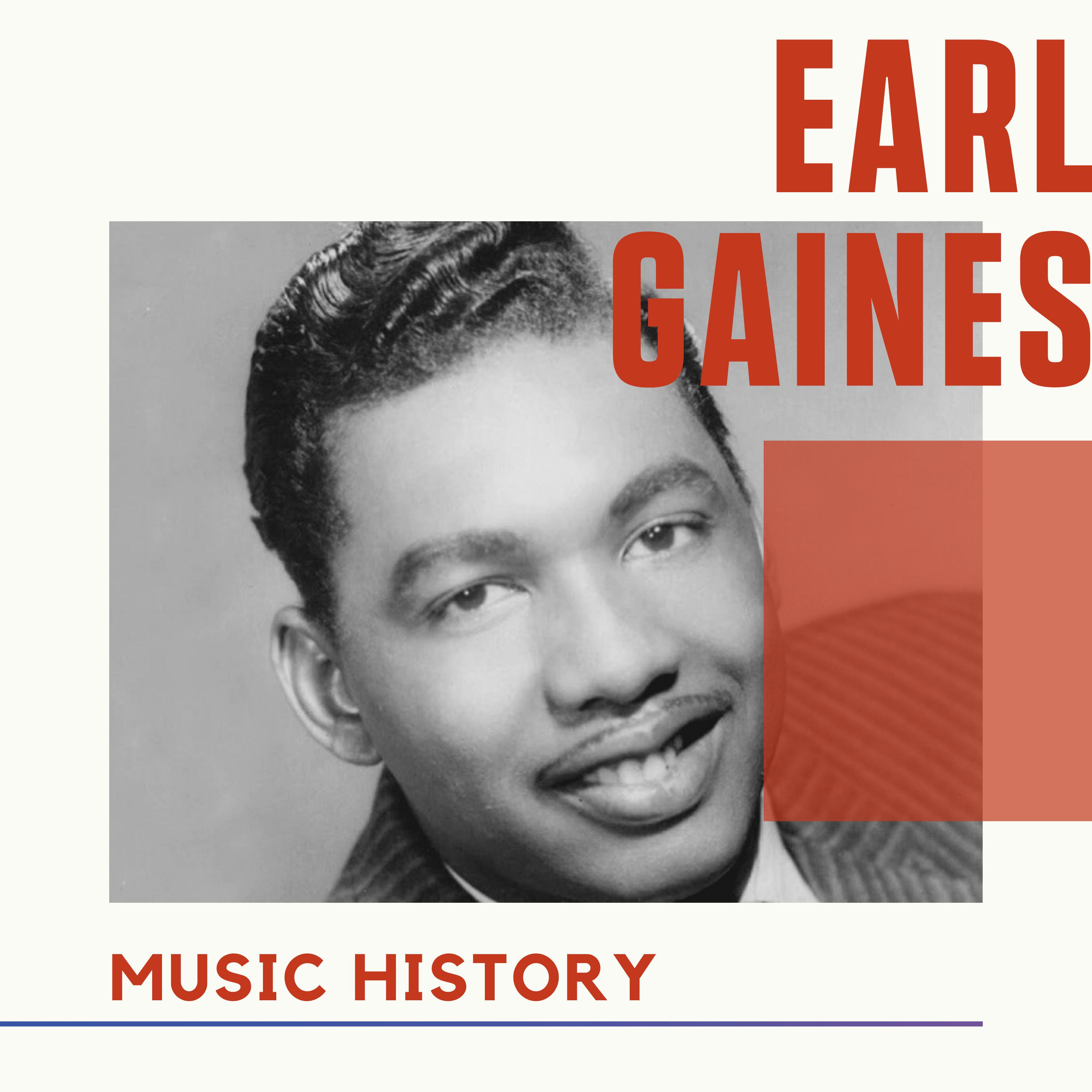 EARL
GAINES

MUSIC HISTORY